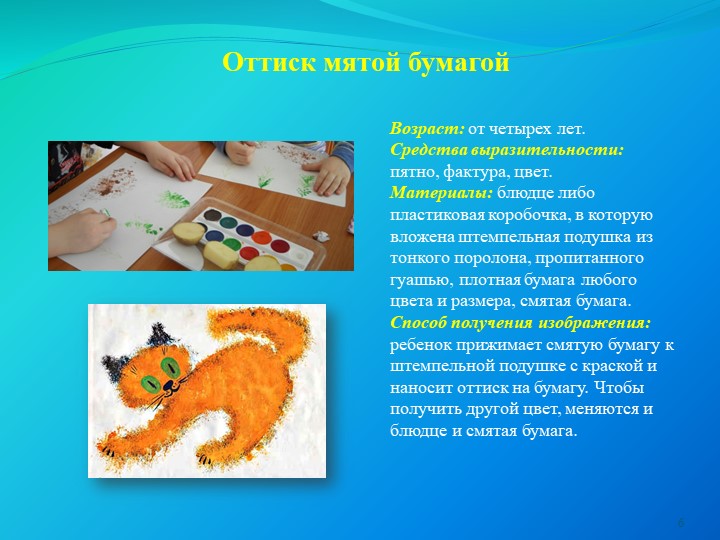 Оттиск мятой бумагой

Возраст: от четырех лет.
Средства выразительности: пятно, фактура, цвет.
Материалы: блюдце либо пластиковая коробочка, в которую вложена штемпельная подушка из тонкого поролона, пропитанного гуашью, плотная бумага любого цвета и размера, смятая бумага.
Способ получения изображения: ребенок прижимает смятую бумагу к штемпельной подушке с краской и наносит оттиск на бумагу. Чтобы получить другой цвет, меняются и блюдце и смятая бумага.

6